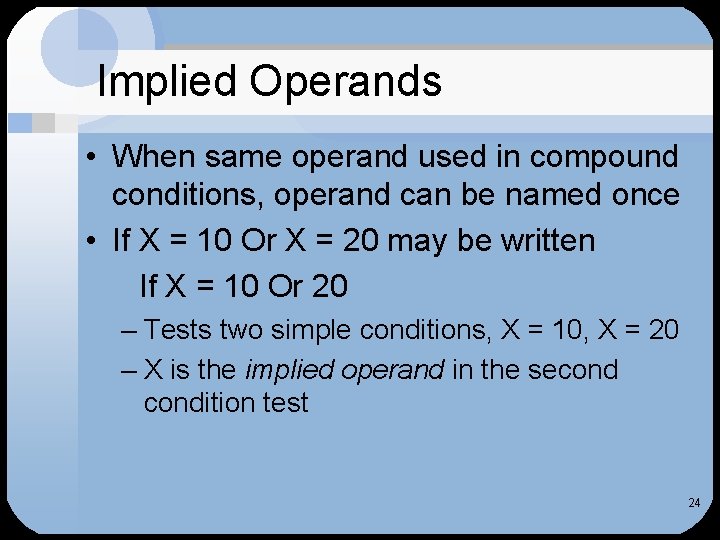 Implied Operands

• When same operand used in compound conditions, operand can be named once

• If X = 10 Or X = 20 may be written

If X = 10 Or 20

– Tests two simple conditions, X = 10, X = 20

– X is the implied operand in the second condition test

24